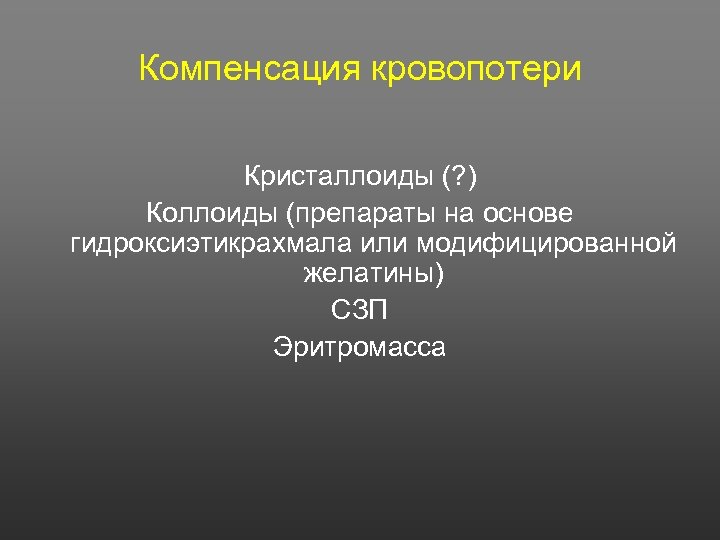 Компенсация кровопотери

Кристаллоиды (?)
Коллоиды (препараты на основе гидроксиэтикрахмала или модифицированной желатины)
СЗП
Эритромасса